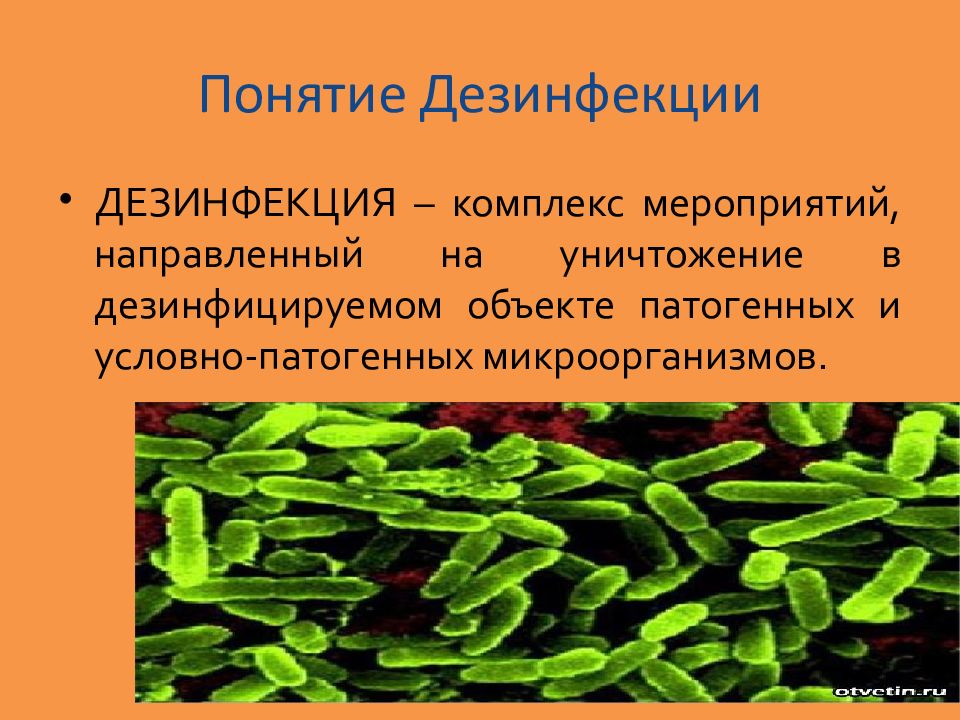 Понятие Дезинфекции

• ДЕЗИНФЕКЦИЯ – комплекс мероприятий, направленный на уничтожение в дезинфицируемом объекте патогенных и условно-патогенных микроорганизмов.

otvetin.ru